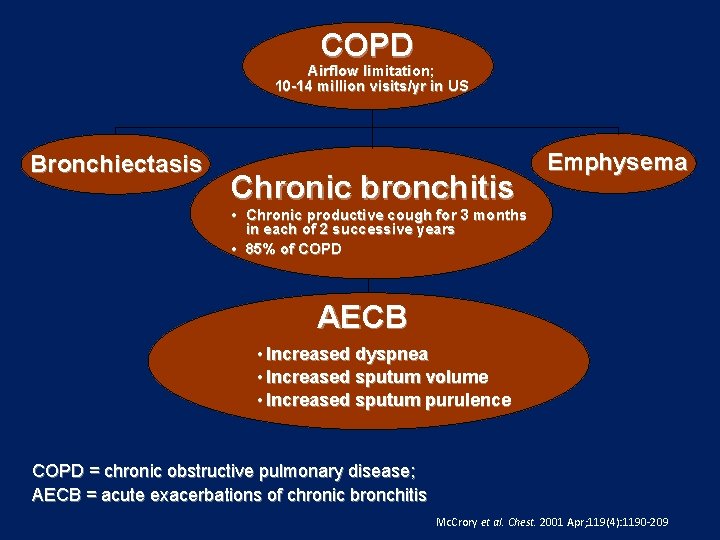 COPD
Airflow limitation;
10-14 million visits/yr in US

Bronchiectasis

Emphysema

Chronic bronchitis
• Chronic productive cough for 3 months in each of 2 successive years
• 85% of COPD

AECB
• Increased dyspnea
• Increased sputum volume
• Increased sputum purulence

COPD = chronic obstructive pulmonary disease;
AECB = acute exacerbations of chronic bronchitis

McCrory et al. Chest. 2001 Apr;119(4):1190-209